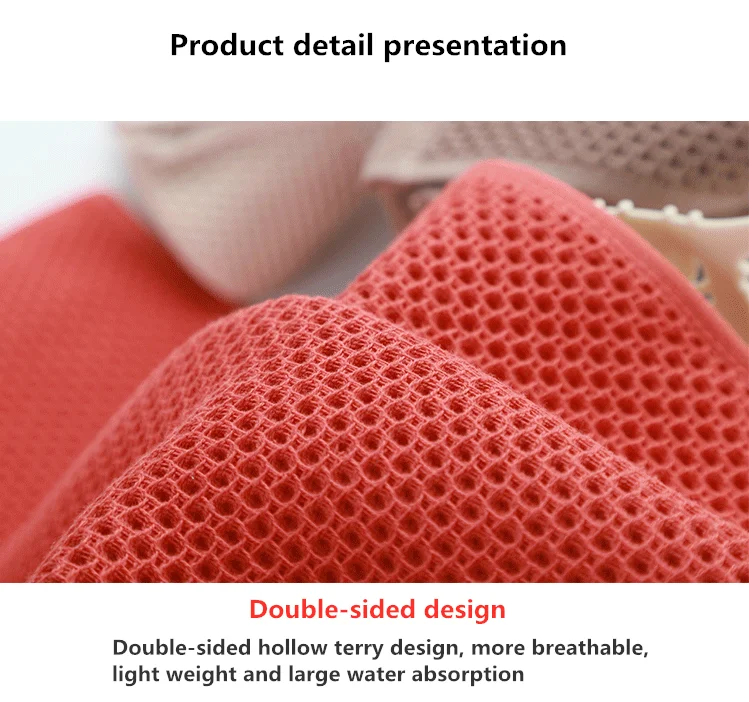 Product detail presentation

Double-sided design

Double-sided hollow terry design, more breathable, light weight and large water absorption